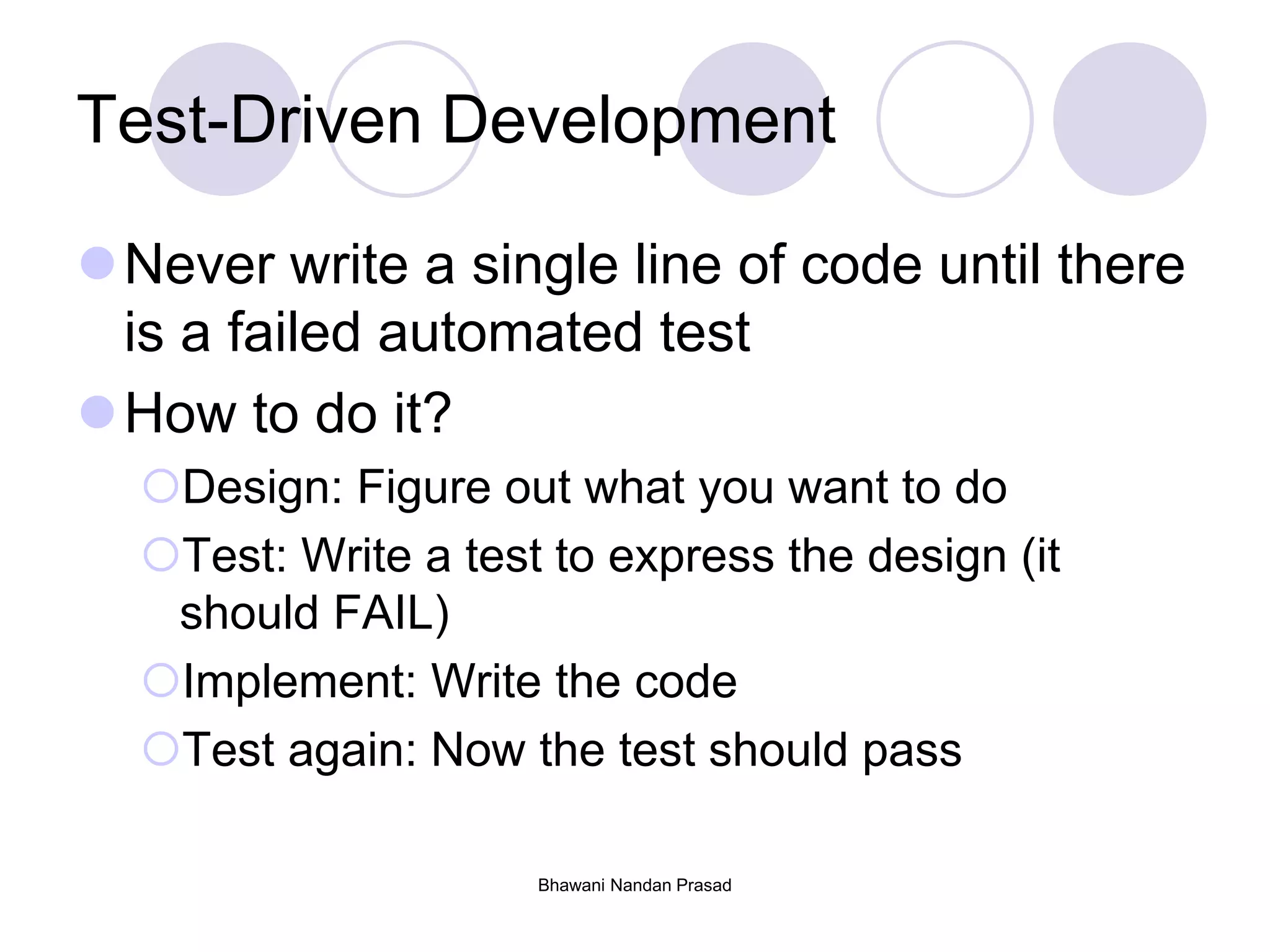 Test-Driven Development

Never write a single line of code until there is a failed automated test

How to do it?

Design: Figure out what you want to do

Test: Write a test to express the design (it should FAIL)

Implement: Write the code

Test again: Now the test should pass

Bhawani Nandan Prasad